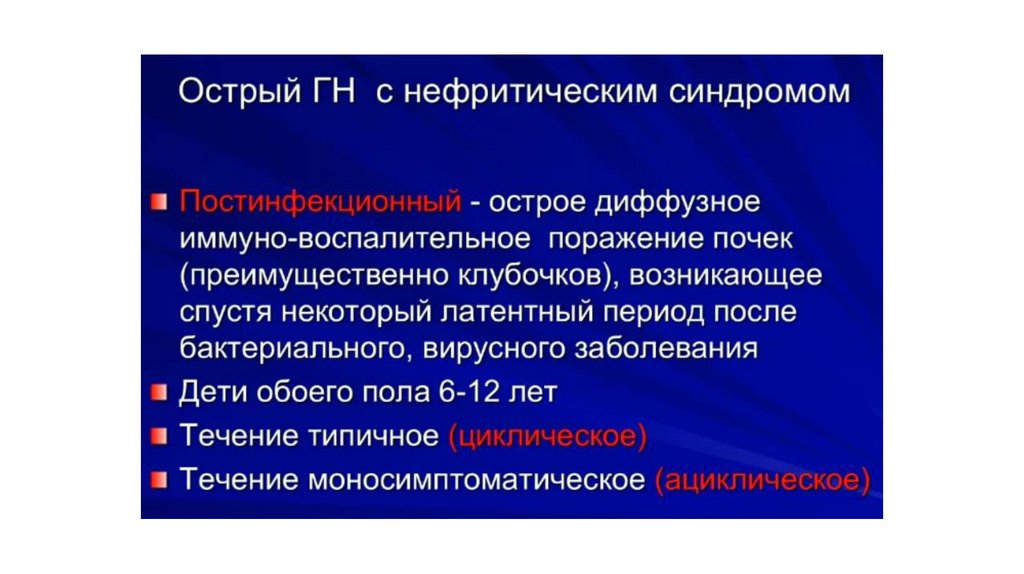 Острый ГН с нефритическим синдромом

Постинфекционный - острое диффузное иммуно-воспалительное поражение почек (преимущественно клубочков), возникающее спустя некоторый латентный период после бактериального, вирусного заболевания

Дети обоего пола 6-12 лет

Течение типичное (циклическое)

Течение моносимптоматическое (ациклическое)